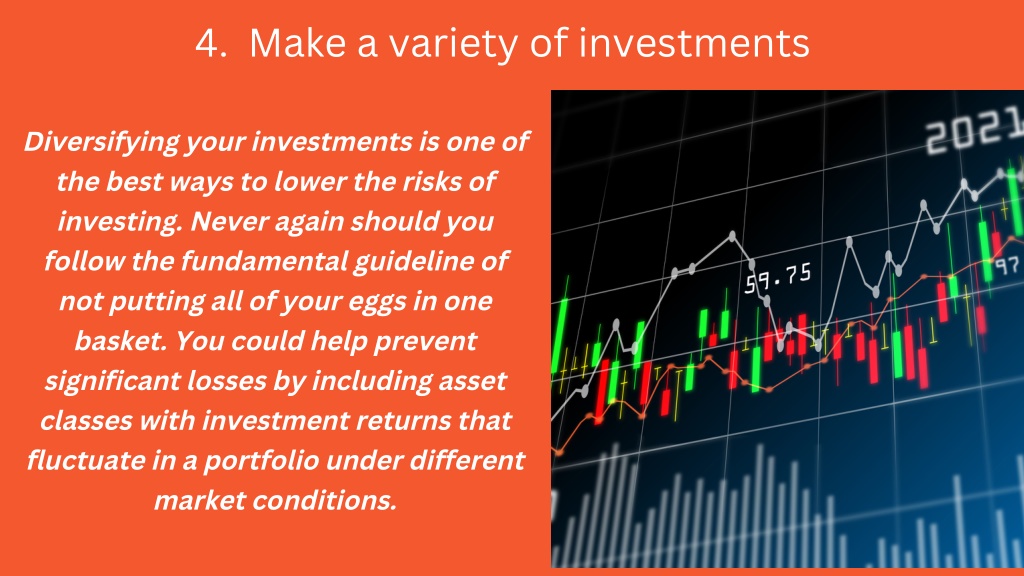 4. Make a variety of investments

Diversifying your investments is one of the best ways to lower the risks of investing. Never again should you follow the fundamental guideline of not putting all of your eggs in one basket. You could help prevent significant losses by including asset classes with investment returns that fluctuate in a portfolio under different market conditions.

2021

59.75

97